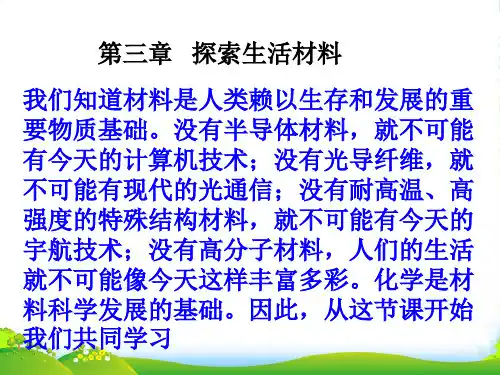 第三章　探索生活材料

我们知道材料是人类赖以生存和发展的重要物质基础。没有半导体材料，就不可能有今天的计算机技术；没有光导纤维，就不可能有现代的光通信；没有耐高温、高强度的特殊结构材料，就不可能有今天的宇航技术；没有高分子材料，人们的生活就不可能像今天这样丰富多彩。化学是材料科学发展的基础。因此，从这节课开始我们共同学习